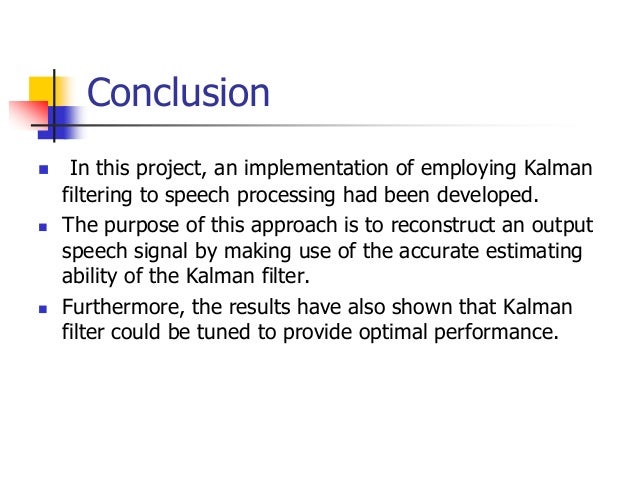 Conclusion

- In this project, an implementation of employing Kalman filtering to speech processing had been developed.
- The purpose of this approach is to reconstruct an output speech signal by making use of the accurate estimating ability of the Kalman filter.
- Furthermore, the results have also shown that Kalman filter could be tuned to provide optimal performance.